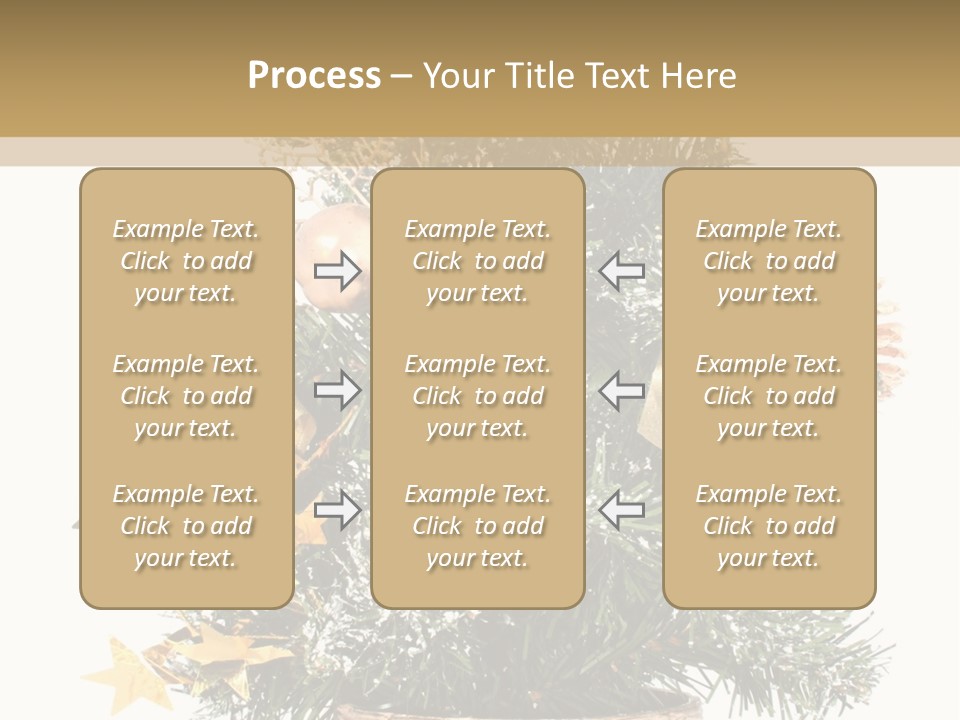 Process – Your Title Text Here

Example Text. Click to add your text.

Example Text. Click to add your text.

Example Text. Click to add your text.

Example Text. Click to add your text.

Example Text. Click to add your text.

Example Text. Click to add your text.

Example Text. Click to add your text.

Example Text. Click to add your text.

Example Text. Click to add your text.